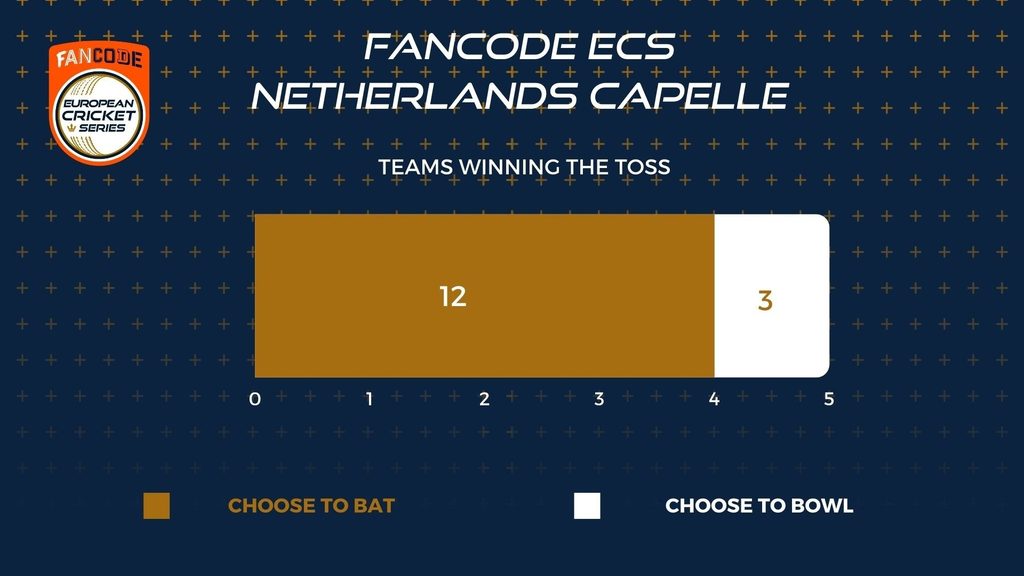 FANCODE
EUROPEAN CRICKET SERIES

FANCODE ECS
NETHERLANDS CAPELLE

TEAMS WINNING THE TOSS

12

3

0 1 2 3 4 5

CHOOSE TO BAT

CHOOSE TO BOWL